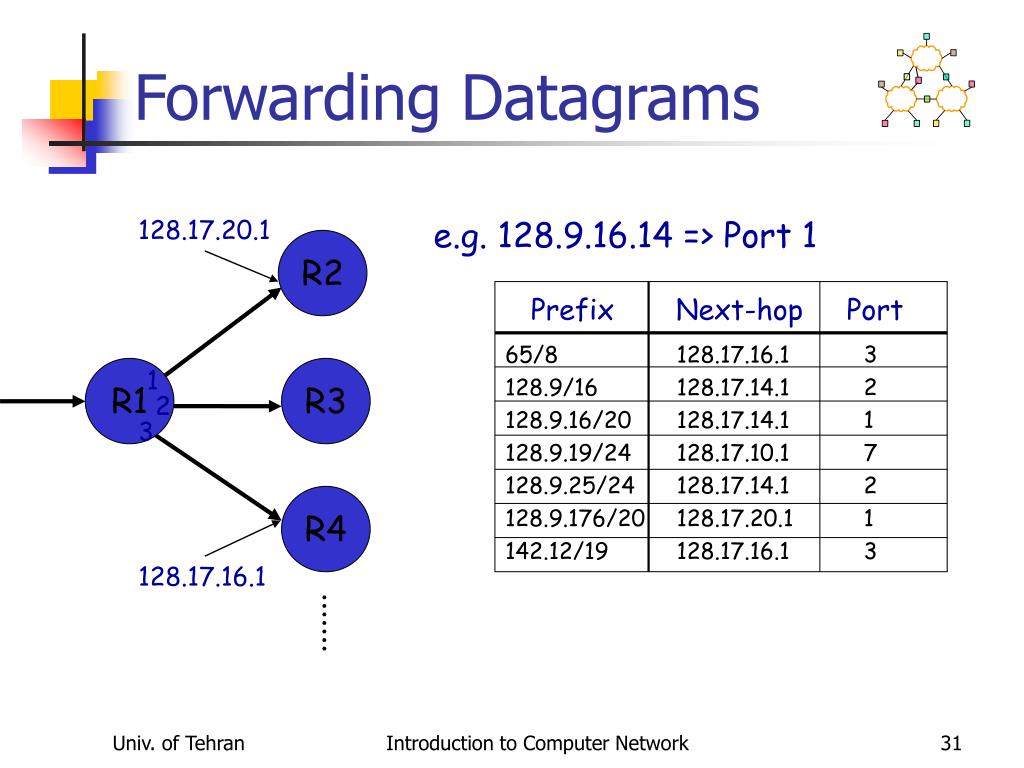 Forwarding Datagrams

128.17.20.1

R2

R1

1

2

3

R3

R4

128.17.16.1

e.g. 128.9.16.14 => Port 1

| Prefix | Next-hop | Port |
|---|---|---|
| 65/8 | 128.17.16.1 | 3 |
| 128.9/16 | 128.17.14.1 | 2 |
| 128.9.16/20 | 128.17.14.1 | 1 |
| 128.9.19/24 | 128.17.10.1 | 7 |
| 128.9.25/24 | 128.17.14.1 | 2 |
| 128.9.176/20 | 128.17.20.1 | 1 |
| 142.12/19 | 128.17.16.1 | 3 |

Univ. of Tehran

Introduction to Computer Network

31